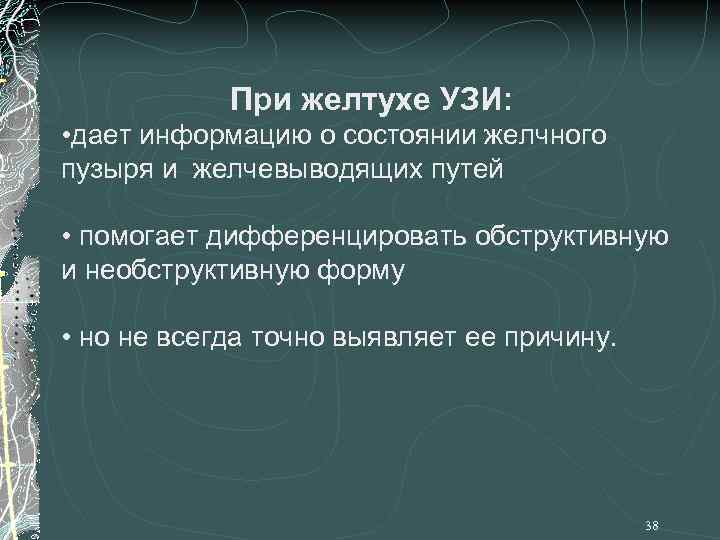 При желтухе УЗИ:
•дает информацию о состоянии желчного пузыря и желчевыводящих путей

• помогает дифференцировать обструктивную и необструктивную форму

• но не всегда точно выявляет ее причину.

38